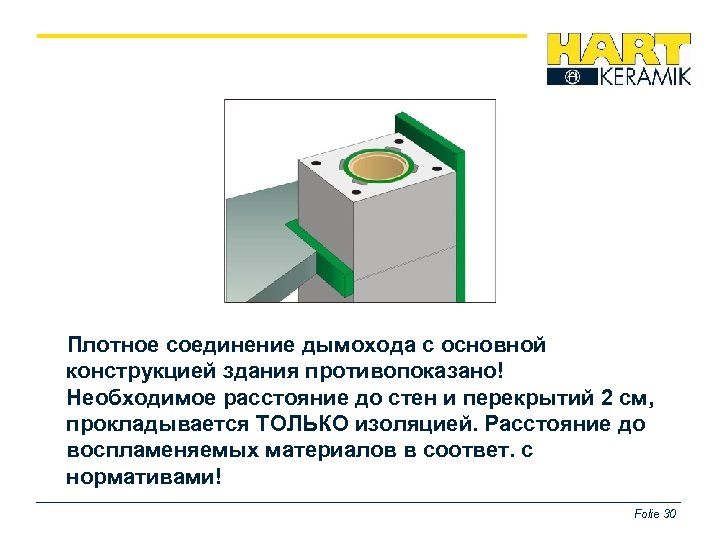 HART
KERAMIK

Плотное соединение дымохода с основной конструкцией здания противопоказано! Необходимое расстояние до стен и перекрытий 2 см, прокладывается ТОЛЬКО изоляцией. Расстояние до воспламеняемых материалов в соответ. с нормативами!

Folie 30